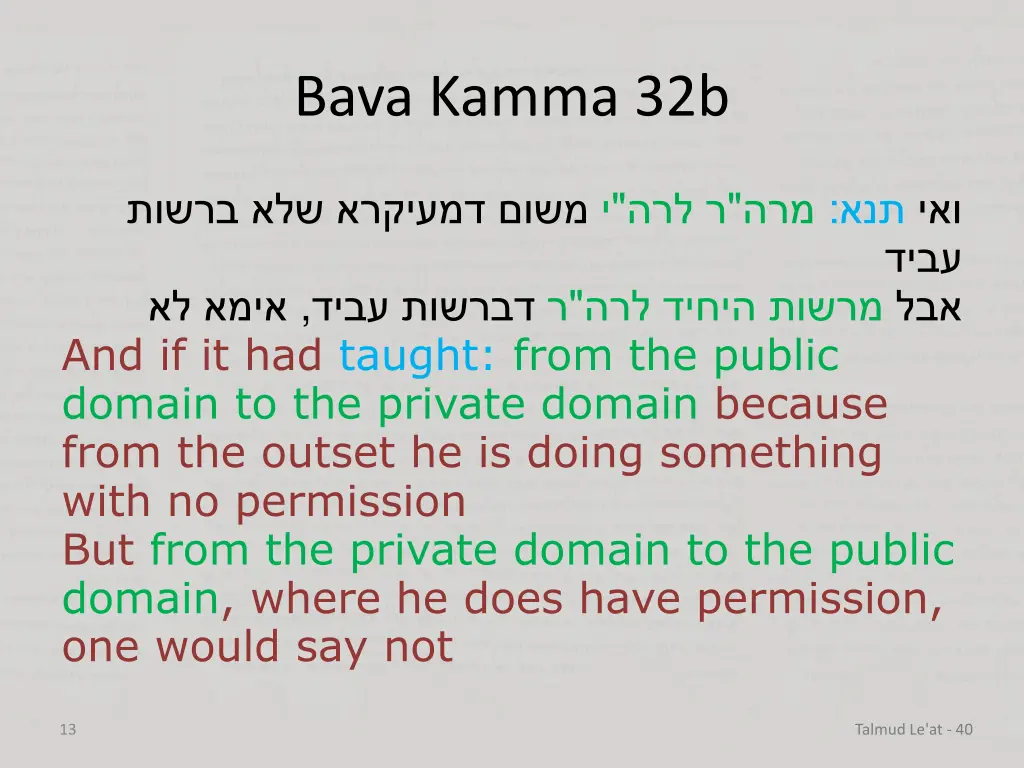 Bava Kamma 32b

ואי תנא: מרה"ר לרה"י משום דמעיקרא שלא ברשות עביד
אבל מרשות היחיד לרה"ר דברשות עביד, אימא לא

And if it had taught: from the public domain to the private domain because from the outset he is doing something with no permission
But from the private domain to the public domain, where he does have permission, one would say not

13

Talmud Le'at - 40